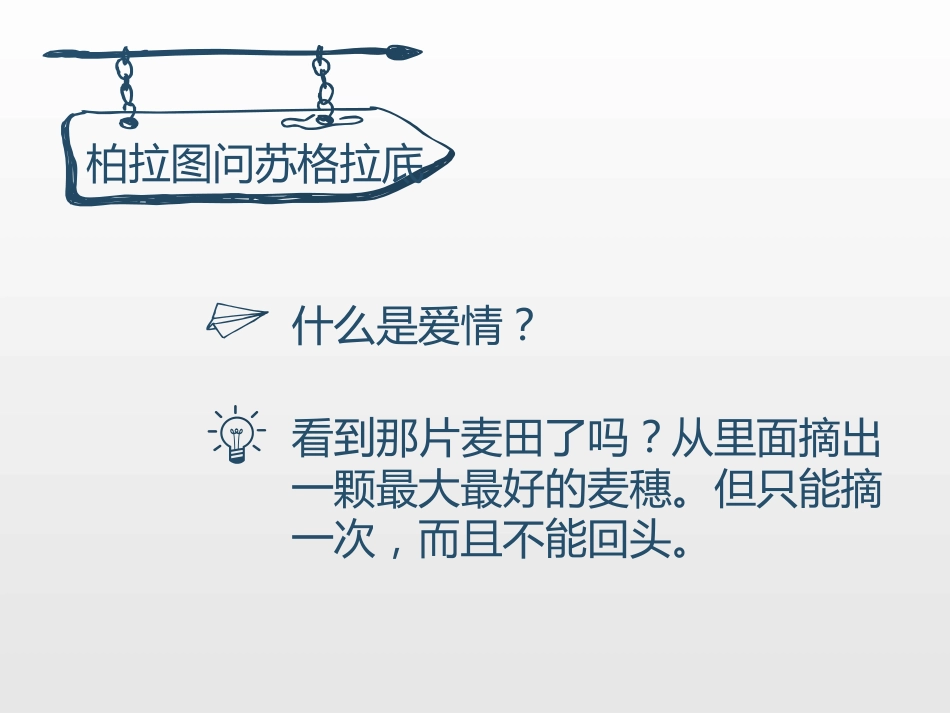 柏拉图问苏格拉底

什么是爱情？

看到那片麦田了吗？从里面摘出一颗最大最好的麦穗。但只能摘一次，而且不能回头。